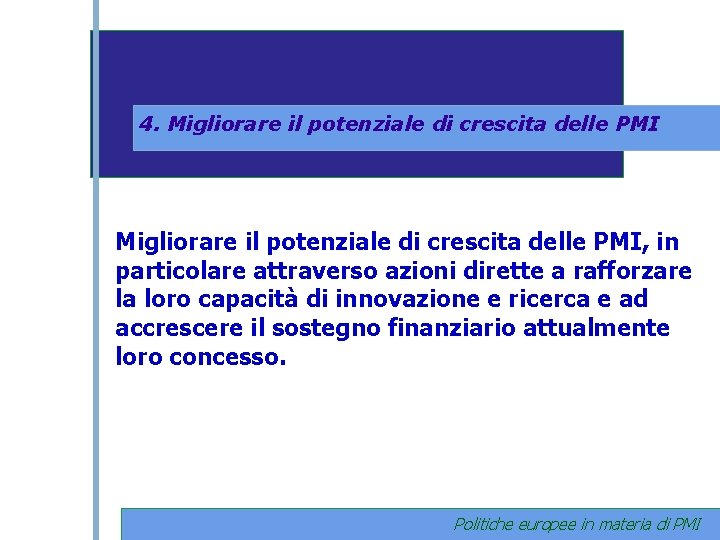 4. Migliorare il potenziale di crescita delle PMI

Migliorare il potenziale di crescita delle PMI, in particolare attraverso azioni dirette a rafforzare la loro capacità di innovazione e ricerca e ad accrescere il sostegno finanziario attualmente loro concesso.

Politiche europee in materia di PMI